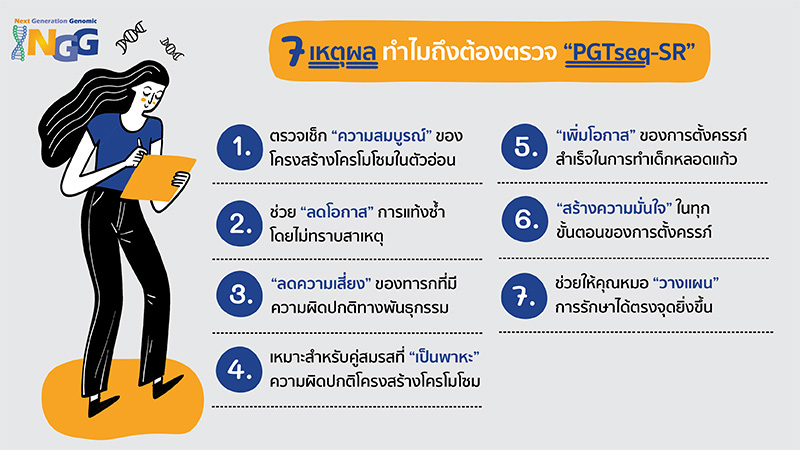 Next Generation Genomic
NGG

7 เหตุผล ทำไมถึงต้องตรวจ "PGTseq-SR"

1. ตรวจเช็ก "ความสมบูรณ์" ของโครงสร้างโครโมโซมในตัวอ่อน

2. ช่วย "ลดโอกาส" การแท้งซ้ำโดยไม่ทราบสาเหตุ

3. "ลดความเสี่ยง" ของทารกที่มีความผิดปกติทางพันธุกรรม

4. เหมาะสำหรับคู่สมรสที่ "เป็นพาหะ" ความผิดปกติโครงสร้างโครโมโซม

5. "เพิ่มโอกาส" ของการตั้งครรภ์สำเร็จในการทำเด็กหลอดแก้ว

6. "สร้างความมั่นใจ" ในทุกขั้นตอนของการตั้งครรภ์

7. ช่วยให้คุณหมอ "วางแผน" การรักษาได้ตรงจุดยิ่งขึ้น